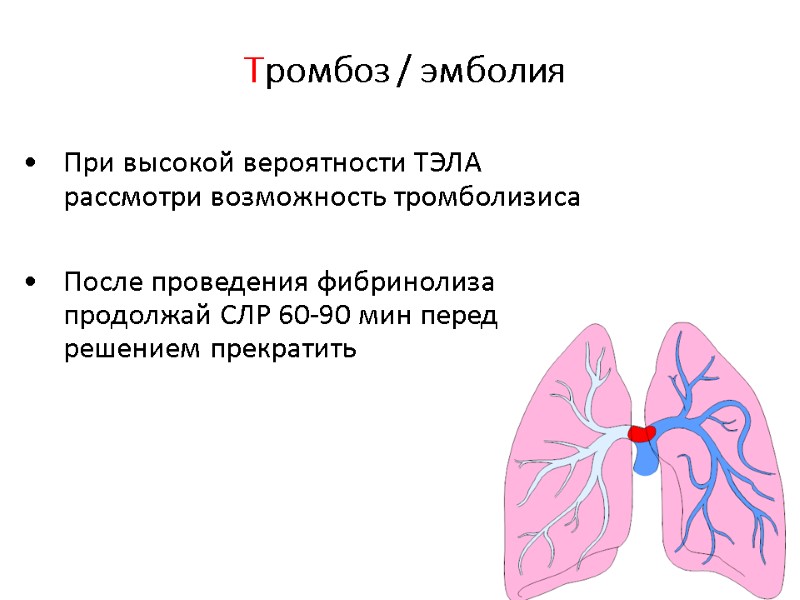 Тромбоз / эмболия

• При высокой вероятности ТЭЛА рассмотри возможность тромболизиса

• После проведения фибринолиза продолжай СЛР 60-90 мин перед решением прекратить